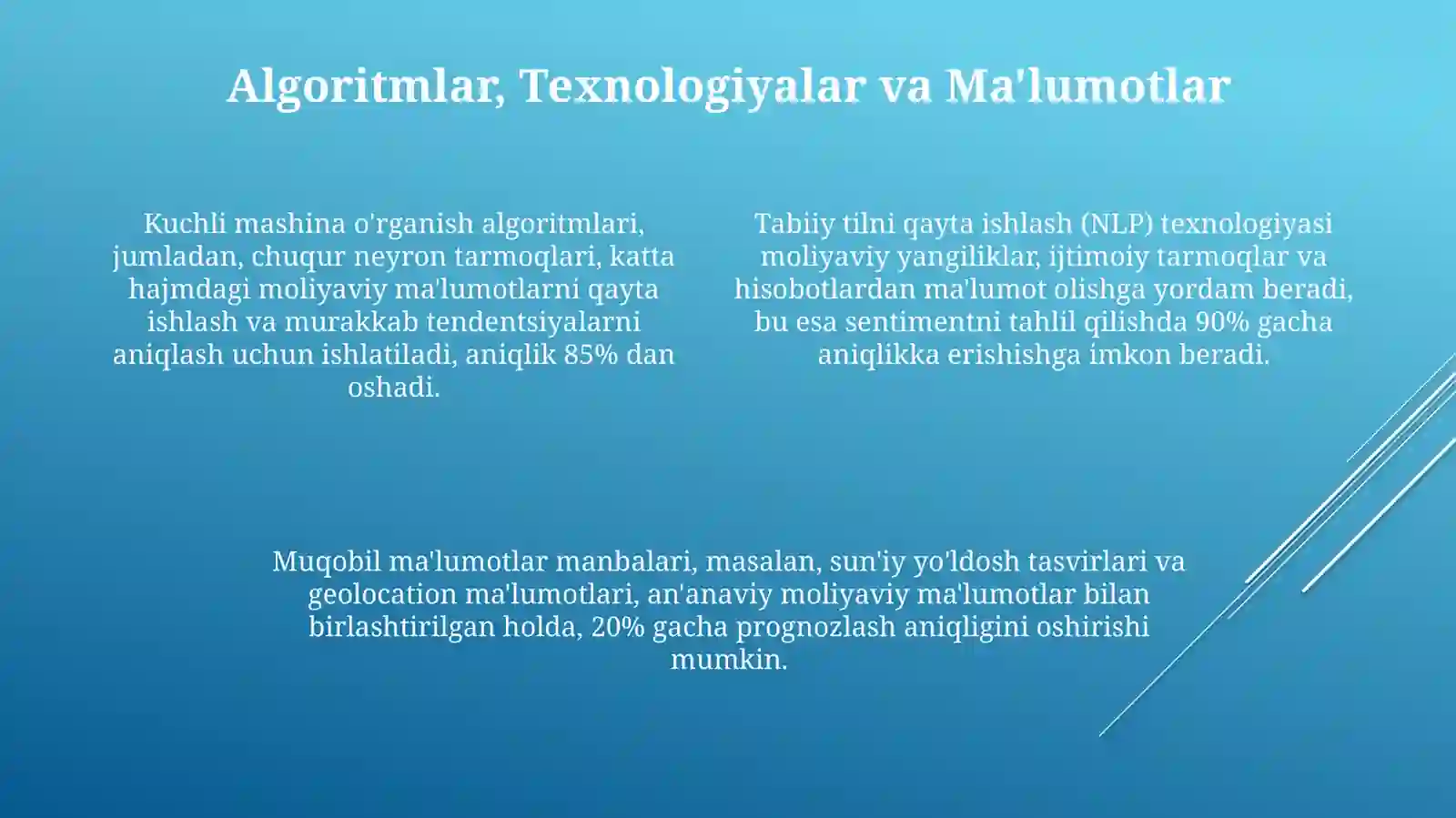 Algoritmlar, Texnologiyalar va Ma'lumotlar

Kuchli mashina o'rganish algoritmlari, jumladan, chuqur neyron tarmoqlari, katta hajmdagi moliyaviy ma'lumotlarni qayta ishlash va murakkab tendentsiyalarni aniqlash uchun ishlatiladi, aniqlik 85% dan oshadi.

Tabiiy tilni qayta ishlash (NLP) texnologiyasi moliyaviy yangiliklar, ijtimoiy tarmoqlar va hisobotlardan ma'lumot olishga yordam beradi, bu esa sentimentni tahlil qilishda 90% gacha aniqlikka erishishga imkon beradi.

Muqobil ma'lumotlar manbalari, masalan, sun'iy yo'ldosh tasvirlari va geolocation ma'lumotlari, an'anaviy moliyaviy ma'lumotlar bilan birlashtirilgan holda, 20% gacha prognozlash aniqligini oshirishi mumkin.